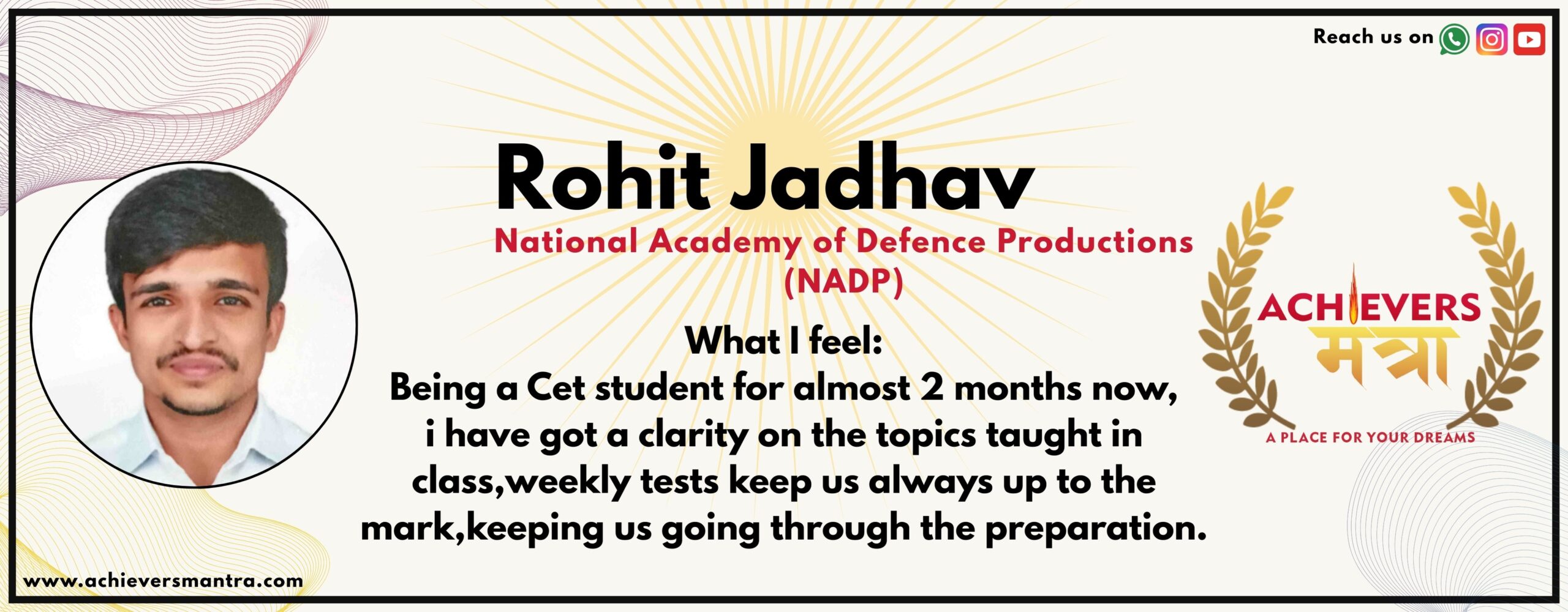 Reach us on

Rohit Jadhav

National Academy of Defence Productions (NADP)

What I feel:
Being a Cet student for almost 2 months now, i have got a clarity on the topics taught in class,weekly tests keep us always up to the mark,keeping us going through the preparation.

ACHIEVERS
मंत्रा
A PLACE FOR YOUR DREAMS

www.achieversmantra.com